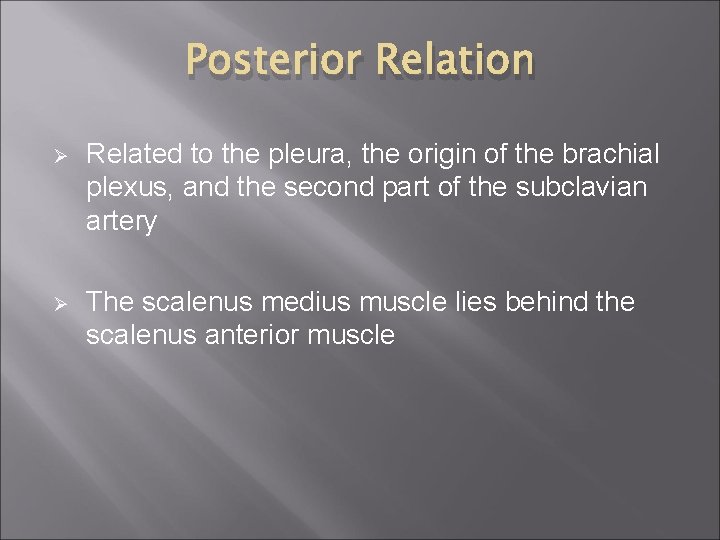 Posterior Relation

➢ Related to the pleura, the origin of the brachial plexus, and the second part of the subclavian artery

➢ The scalenus medius muscle lies behind the scalenus anterior muscle